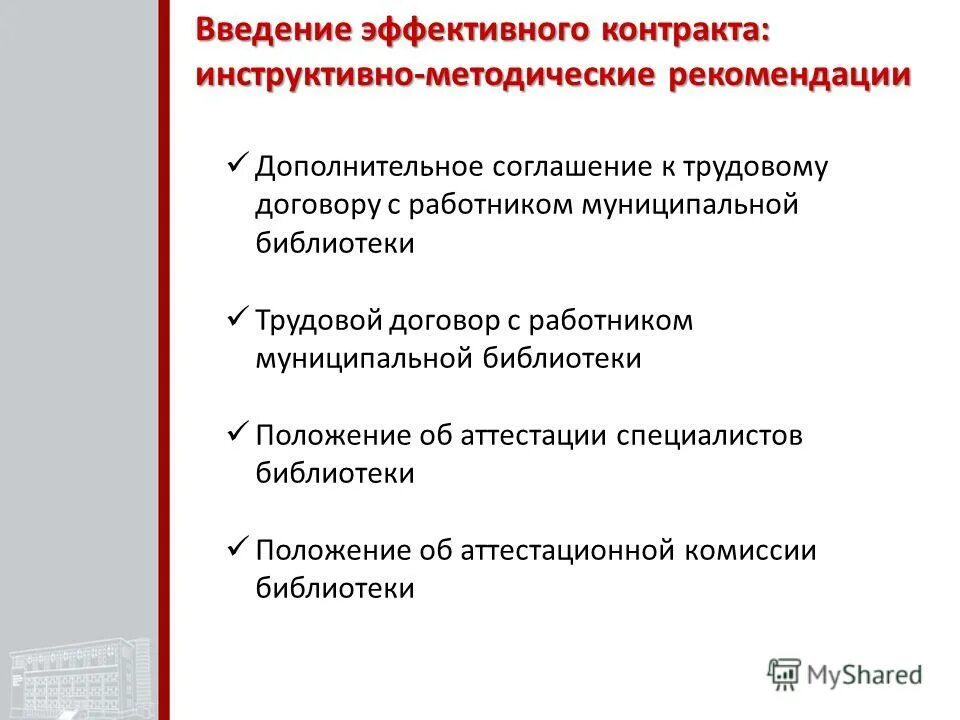 Введение эффективного контракта: инструктивно-методические рекомендации

✓ Дополнительное соглашение к трудовому договору с работником муниципальной библиотеки

✓ Трудовой договор с работником муниципальной библиотеки

✓ Положение об аттестации специалистов библиотеки

✓ Положение об аттестационной комиссии библиотеки

MyShared